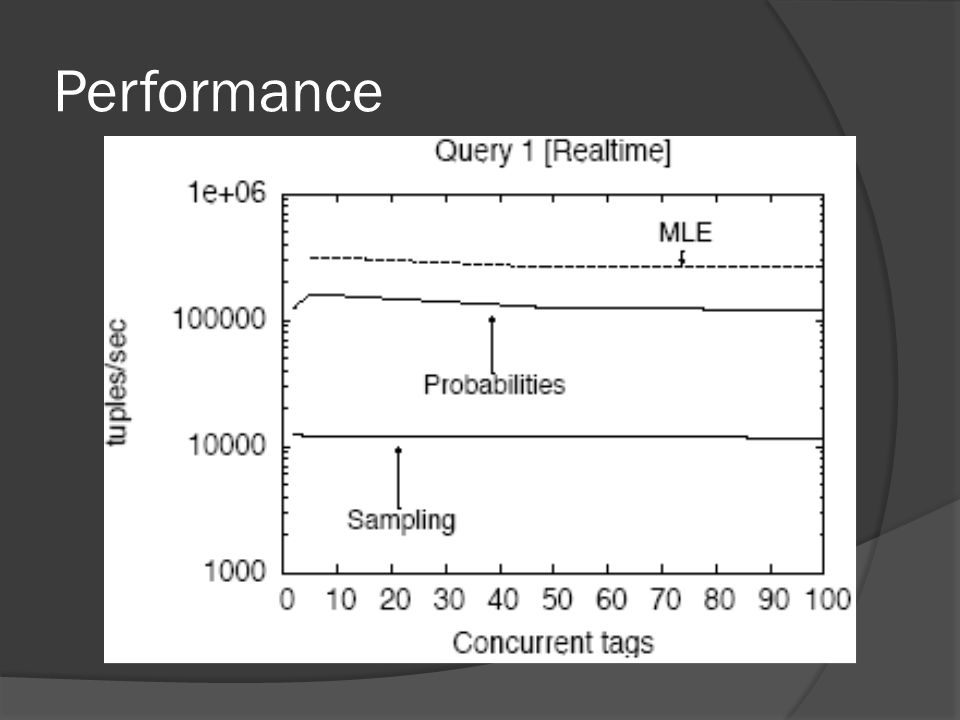 Performance

Query 1 [Realtime]

1e+06
100000
10000
1000

tuples/sec

MLE
Probabilities
Sampling

0 10 20 30 40 50 60 70 80 90 100

Concurrent tags